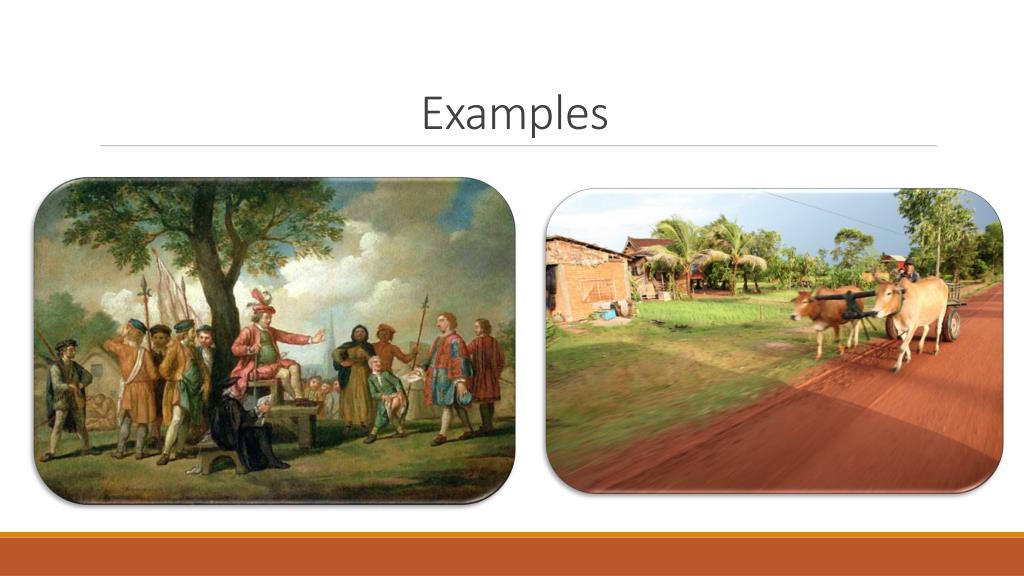 Examples